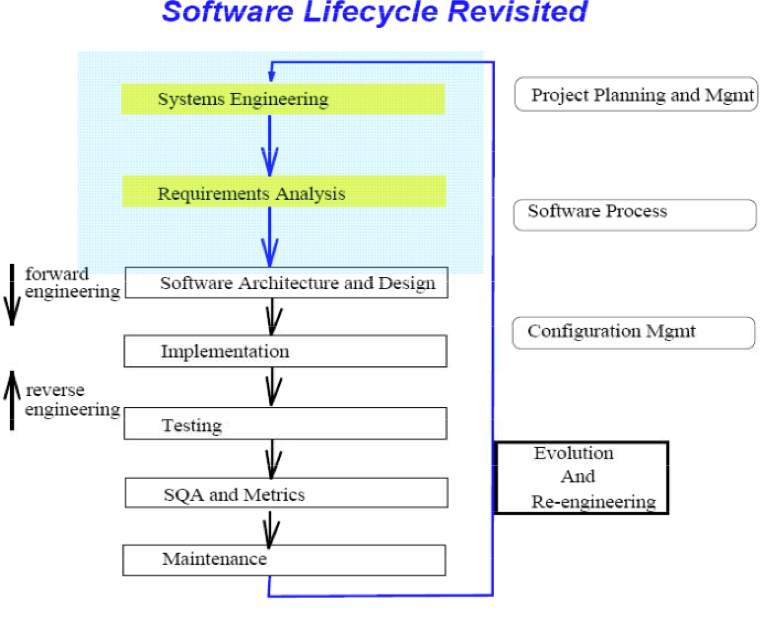 Software Lifecycle Revisited

Systems Engineering

Requirements Analysis

forward engineering

Software Architecture and Design

Implementation

reverse engineering

Testing

SQA and Metrics

Maintenance

Project Planning and Mgmt

Software Process

Configuration Mgmt

Evolution And Re-engineering